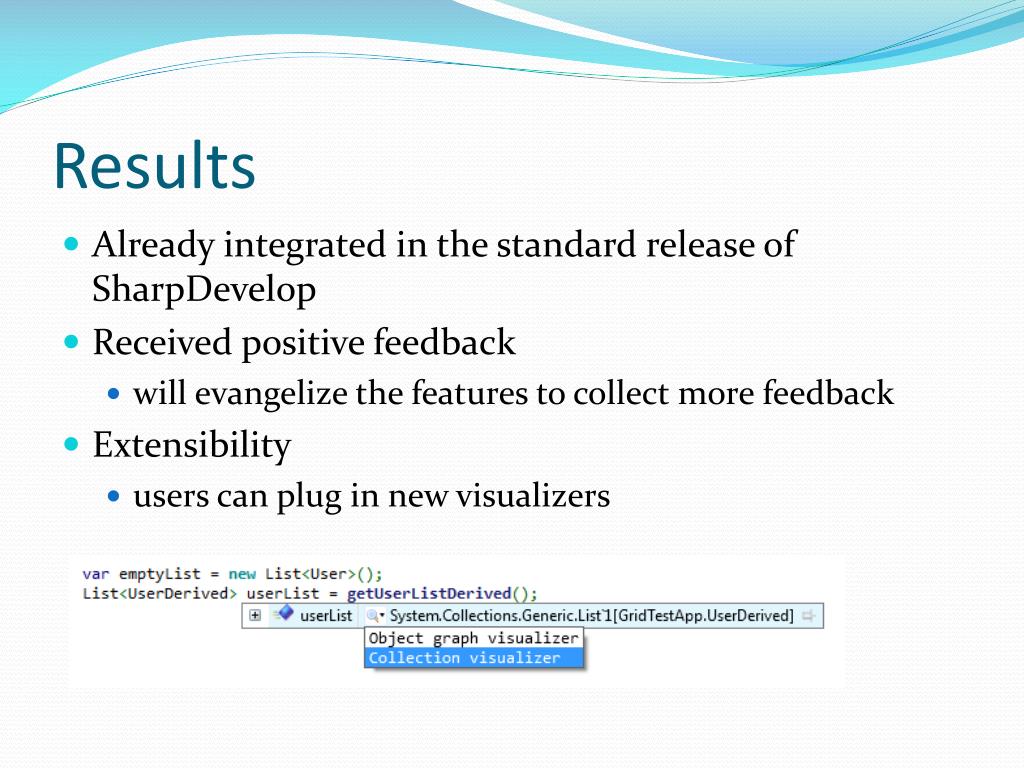 Results

Already integrated in the standard release of SharpDevelop

Received positive feedback

will evangelize the features to collect more feedback

Extensibility

users can plug in new visualizers

var emptyList = new List<User>();
List<UserDerived> userList = getUserListDerived();
userList System.Collections.Generic.List`1[GridTestApp.UserDerived]
Object graph visualizer
Collection visualizer